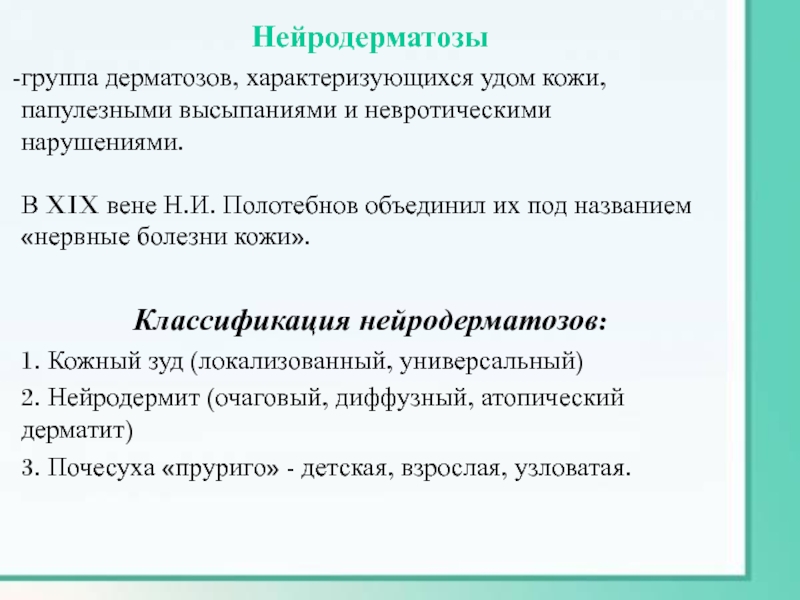 Нейродерматозы

-группа дерматозов, характеризующихся удом кожи, папулезными высыпаниями и невротическими нарушениями.

В XIX вене Н.И. Полотебнов объединил их под названием «нервные болезни кожи».

Классификация нейродерматозов:

1. Кожный зуд (локализованный, универсальный)

2. Нейродермит (очаговый, диффузный, атопический дерматит)

3. Почесуха «пруриго» - детская, взрослая, узловатая.